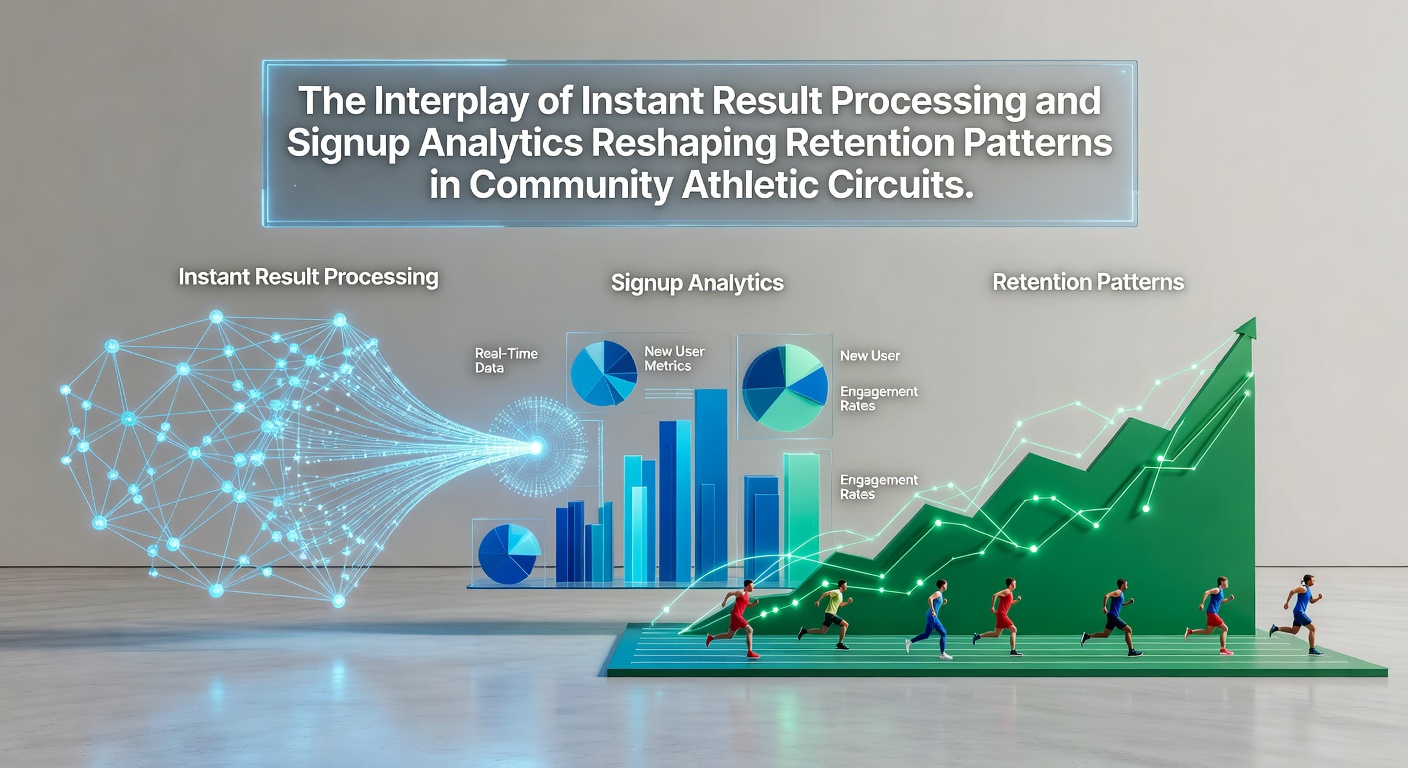 The Interplay of Instant Result Processing and Signup Analytics Reshaping Retention Patterns in Community Athletic Circuits.

Instant Result Processing

Signup Analytics

Retention Patterns

Real-Time Data

New User Metrics

New User

Engagement Rates

Engagement Rates